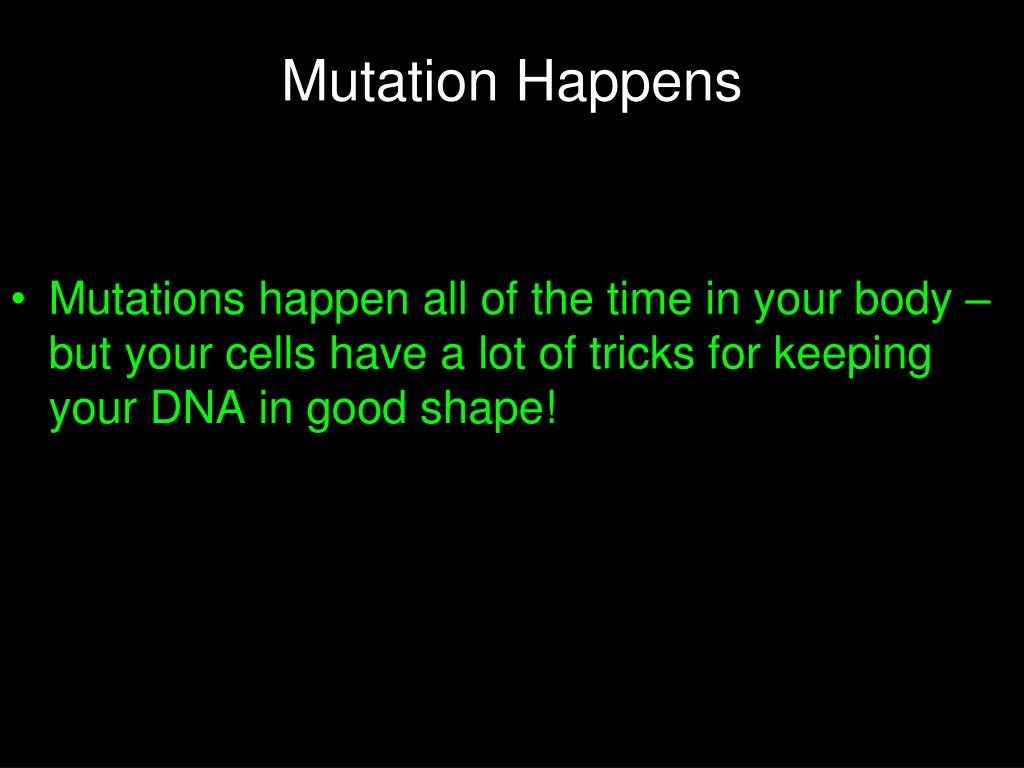 Mutation Happens

• Mutations happen all of the time in your body – but your cells have a lot of tricks for keeping your DNA in good shape!